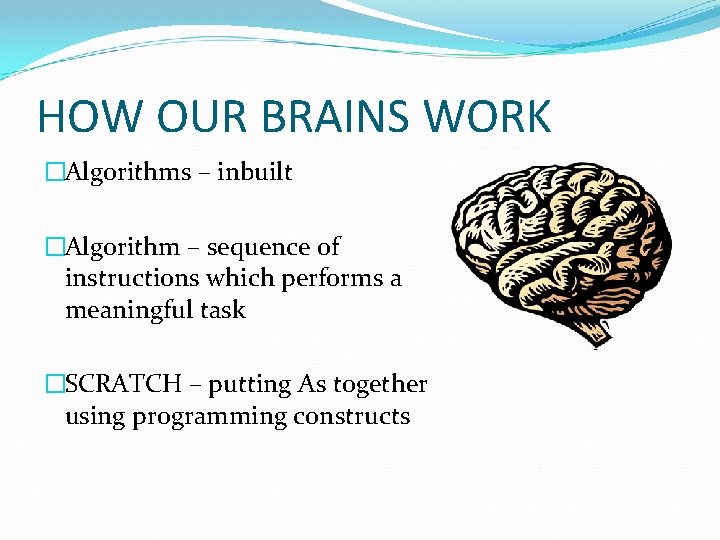 HOW OUR BRAINS WORK

□Algorithms – inbuilt

□Algorithm – sequence of instructions which performs a meaningful task

□SCRATCH – putting As together using programming constructs